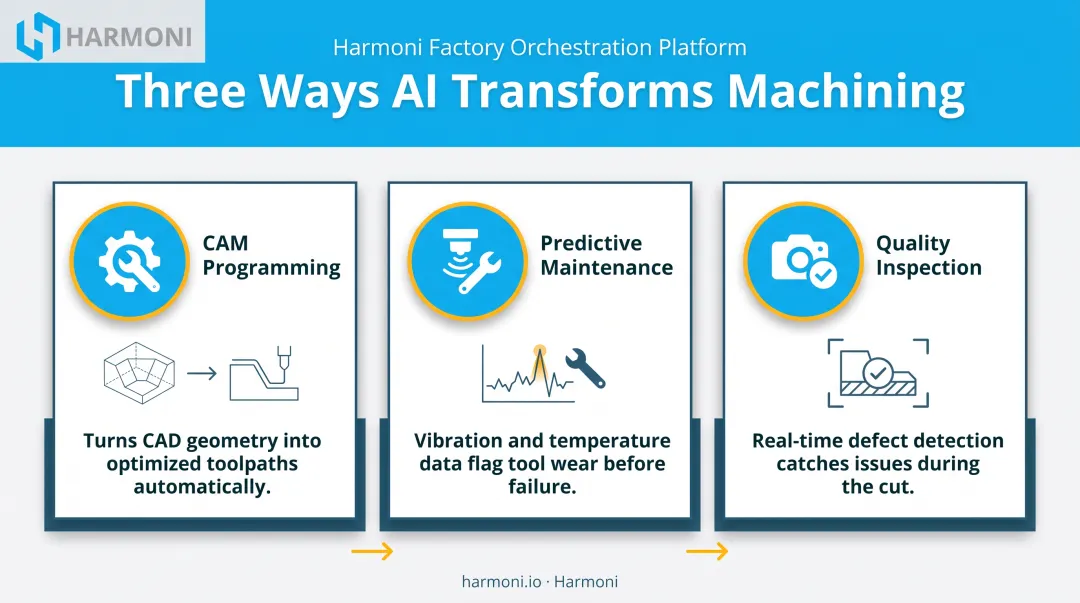 HARMONI

Harmoni Factory Orchestration Platform

Three Ways AI Transforms Machining

CAM Programming

Turns CAD geometry into optimized toolpaths automatically.

Predictive Maintenance

Vibration and temperature data flag tool wear before failure.

Quality Inspection

Real-time defect detection catches issues during the cut.

harmoni.io · Harmoni